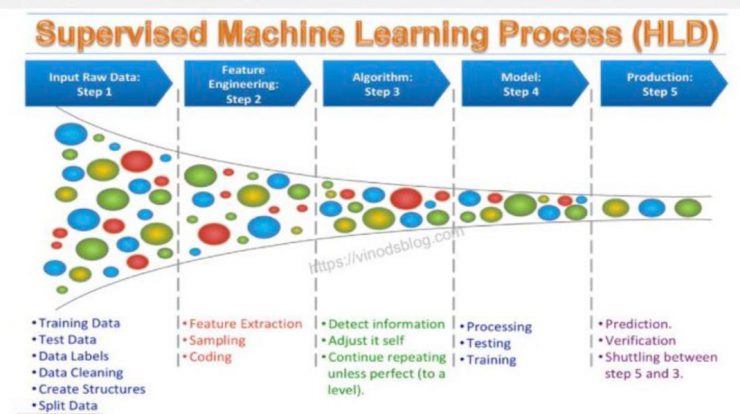 Supervised Machine Learning Process (HLD)

Input Raw Data: Step 1

Feature Engineering: Step 2

Algorithm: Step 3

Model: Step 4

Production: Step 5

https://vinodsblog.com

• Training Data
• Test Data
• Data Labels
• Data Cleaning
• Create Structures
• Split Data

• Feature Extraction
• Sampling
• Coding

• Detect information
• Adjust it self
• Continue repeating unless perfect (to a level).

• Processing
• Testing
• Training

• Prediction.
• Verification
• Shuttling between step 5 and 3.